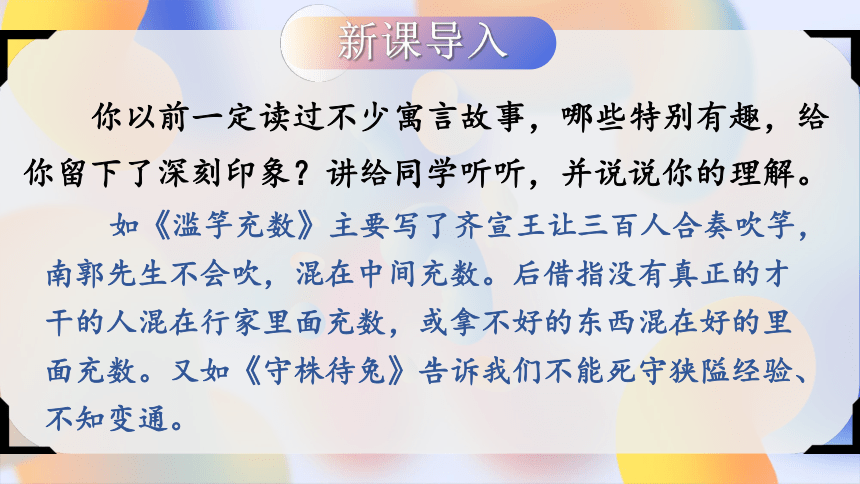 新课导入

你以前一定读过不少寓言故事，哪些特别有趣，给你留下了深刻印象？讲给同学听听，并说说你的理解。

如《滥竽充数》主要写了齐宣王让三百人合奏吹竽，南郭先生不会吹，混在中间充数。后借指没有真正的才干的人混在行家里面充数，或拿不好的东西混在好的里面充数。又如《守株待兔》告诉我们不能死守狭隘经验、不知变通。